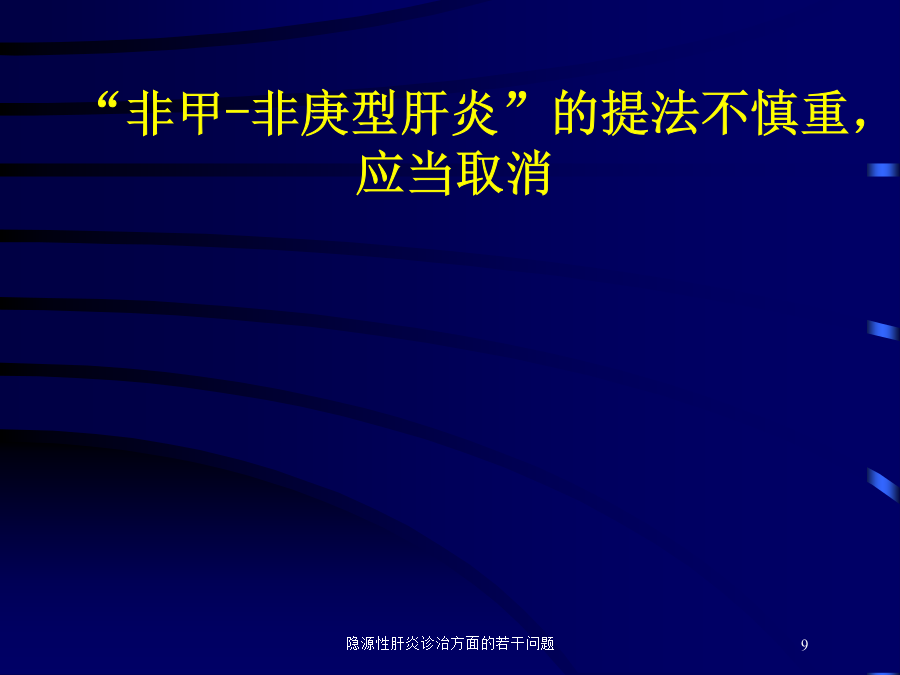 “非甲-非庚型肝炎”的提法不慎重，应当取消

隐源性肝炎诊治方面的若干问题

9